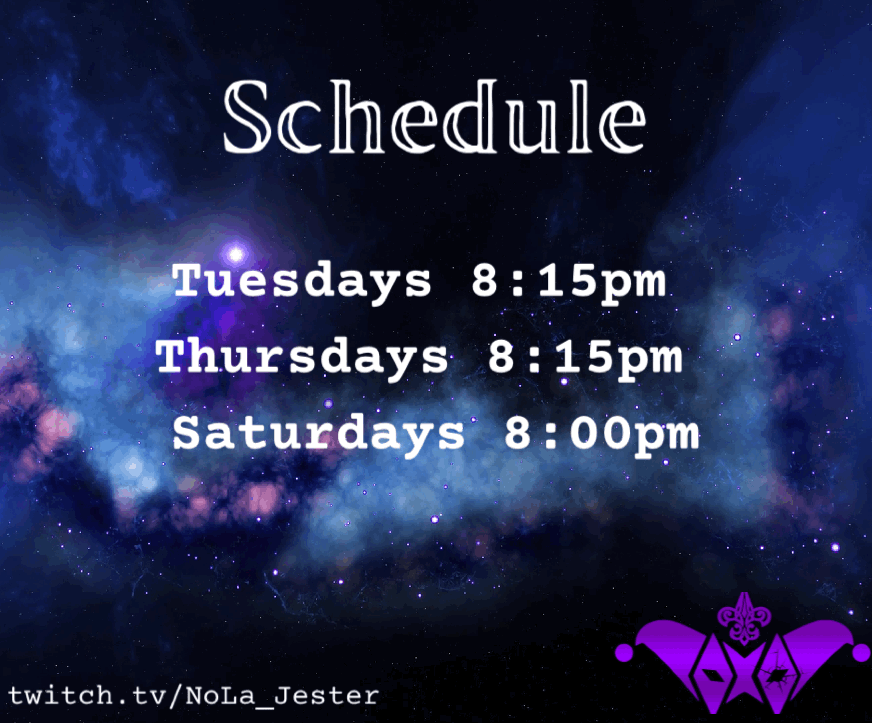 Schedule

Tuesdays 8:15pm
Thursdays 8:15pm
Saturdays 8:00pm

twitch.tv/NoLa_Jester